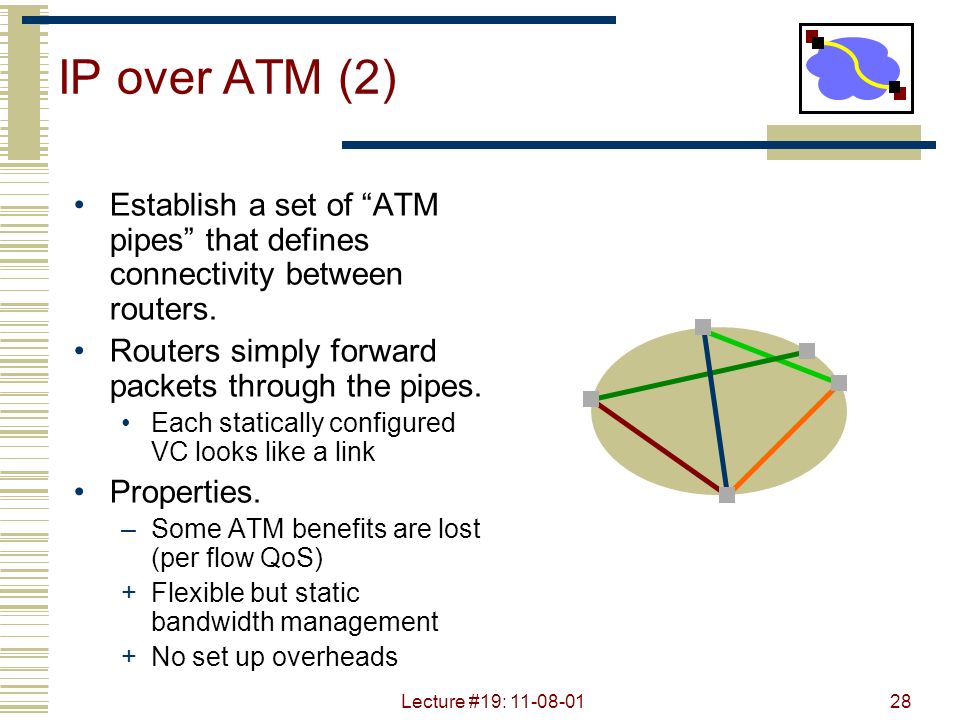 IP over ATM (2)

• Establish a set of “ATM pipes” that defines connectivity between routers.
• Routers simply forward packets through the pipes.
 • Each statically configured VC looks like a link
• Properties.
 – Some ATM benefits are lost (per flow QoS)
 + Flexible but static bandwidth management
 + No set up overheads

Lecture #19: 11-08-01

28